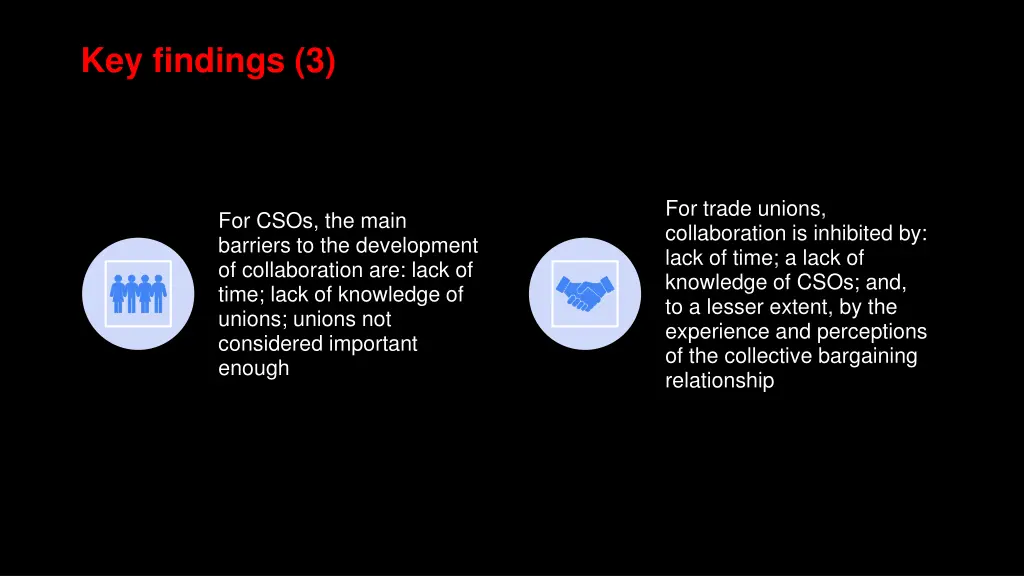 Key findings (3)

For CSOs, the main barriers to the development of collaboration are: lack of time; lack of knowledge of unions; unions not considered important enough

For trade unions, collaboration is inhibited by: lack of time; a lack of knowledge of CSOs; and, to a lesser extent, by the experience and perceptions of the collective bargaining relationship